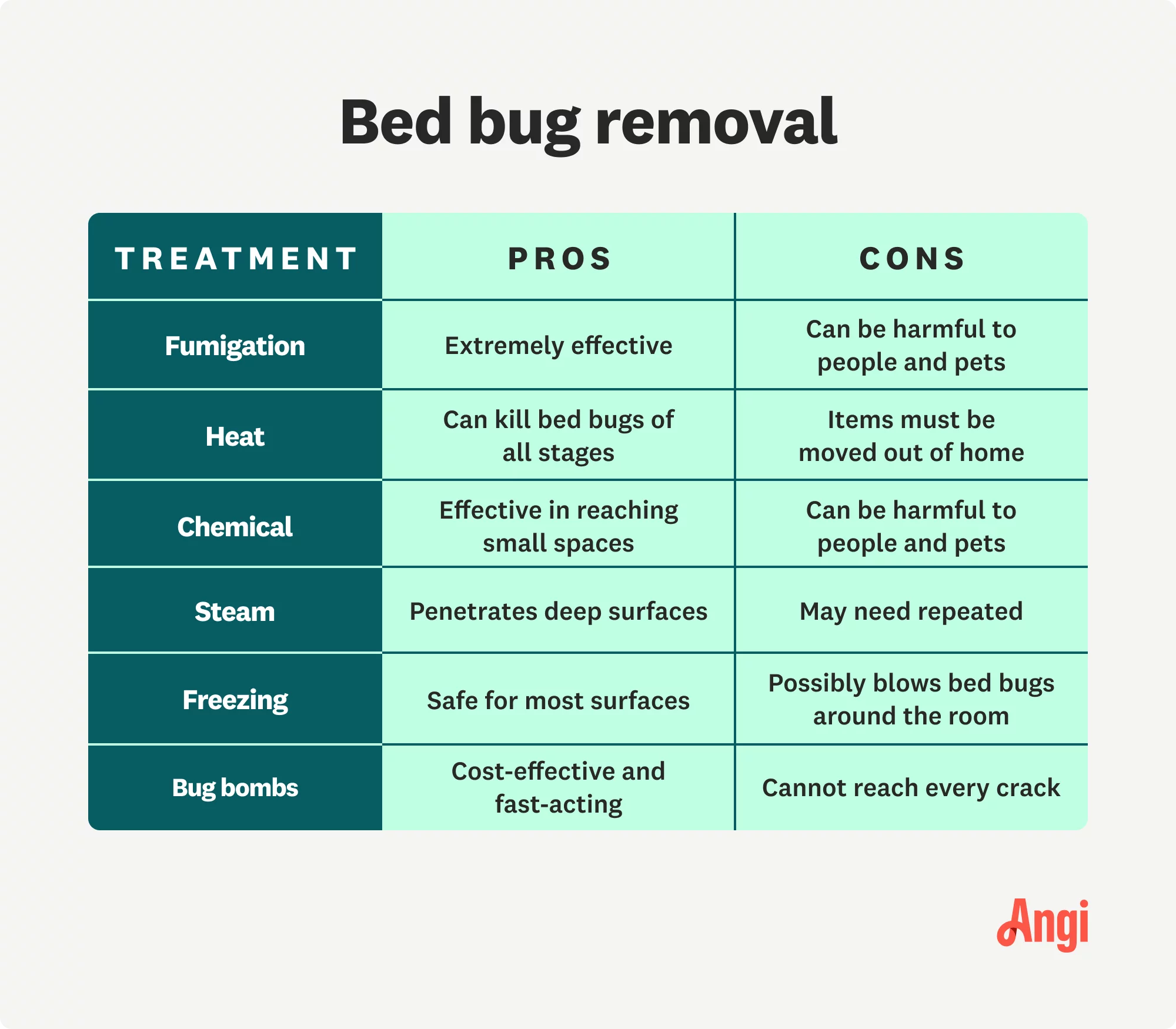 Bed bug removal

| TREATMENT | PROS | CONS |
|---|---|---|
| Fumigation | Extremely effective | Can be harmful to people and pets |
| Heat | Can kill bed bugs of all stages | Items must be moved out of home |
| Chemical | Effective in reaching small spaces | Can be harmful to people and pets |
| Steam | Penetrates deep surfaces | May need repeated |
| Freezing | Safe for most surfaces | Possibly blows bed bugs around the room |
| Bug bombs | Cost-effective and fast-acting | Cannot reach every crack |

Angi